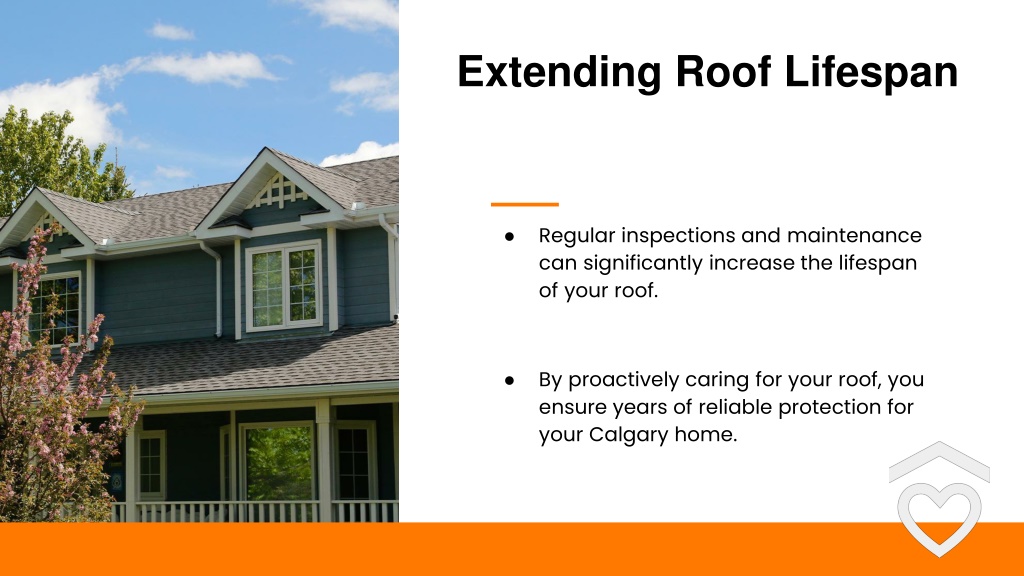 Extending Roof Lifespan

● Regular inspections and maintenance can significantly increase the lifespan of your roof.

● By proactively caring for your roof, you ensure years of reliable protection for your Calgary home.